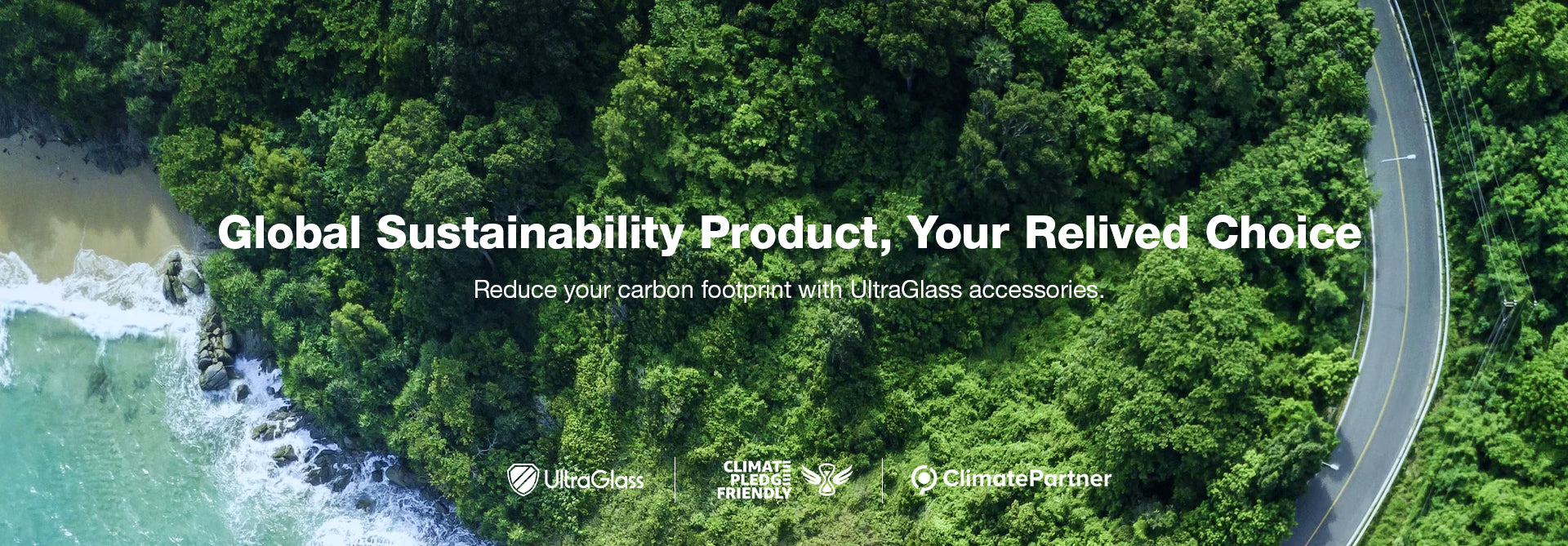 Global Sustainability Product, Your Relived Choice

Reduce your carbon footprint with UltraGlass accessories.

UltraGlass

CLIMATE PLEDGE FRIENDLY

ClimatePartner